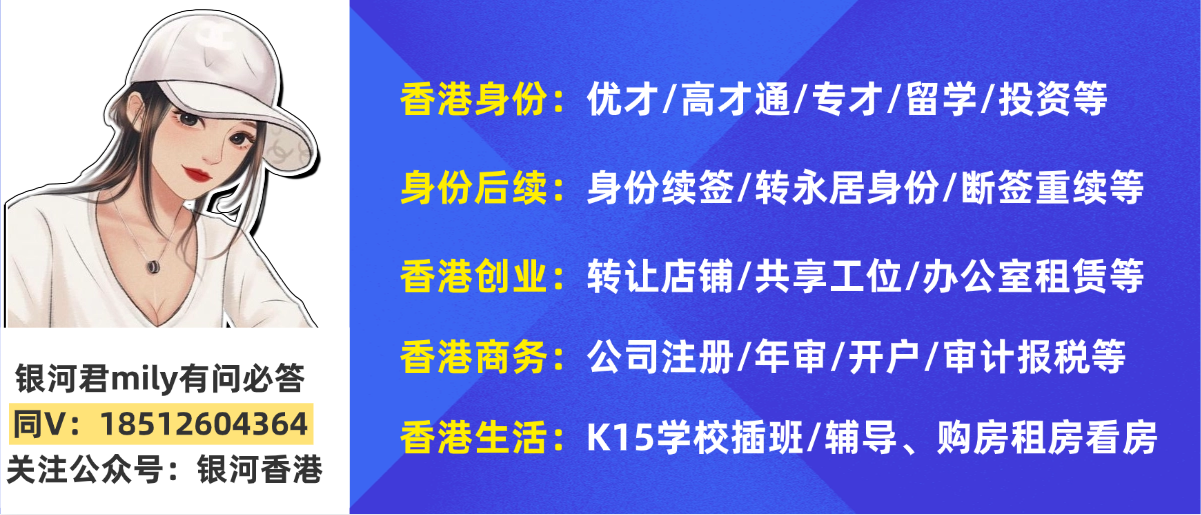 银河君mily有问必答
同V：18512604364
关注公众号：银河香港

香港身份：优才/高才通/专才/留学/投资等

身份后续：身份续签/转永居身份/断签重续等

香港创业：转让店铺/共享工位/办公室租赁等

香港商务：公司注册/年审/开户/审计报税等

香港生活：K15学校插班/辅导、购房租房看房